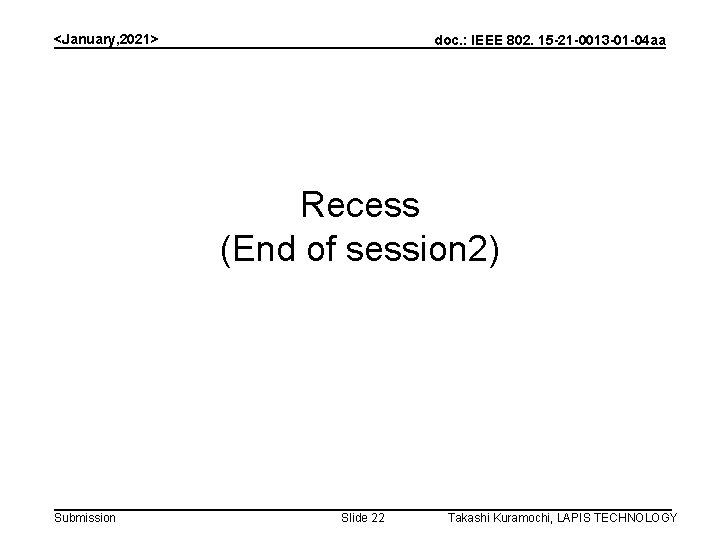 <January,2021>

doc.: IEEE 802. 15-21-0013-01-04aa

Recess
(End of session2)

Submission

Slide 22

Takashi Kuramochi, LAPIS TECHNOLOGY